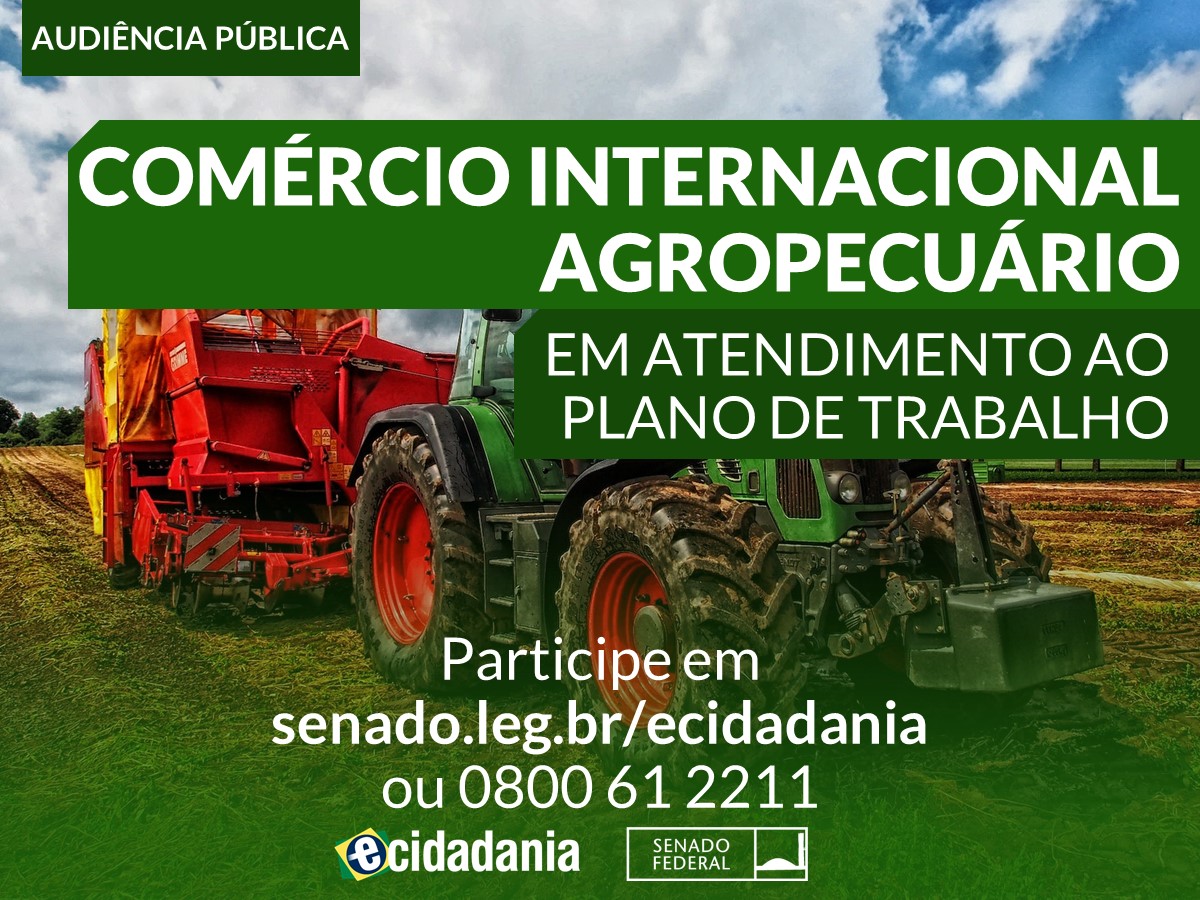 AUDIÊNCIA PÚBLICA

COMÉRCIO INTERNACIONAL AGROPECUÁRIO

EM ATENDIMENTO AO PLANO DE TRABALHO

Participe em
senado.leg.br/ecidadania
ou 0800 61 2211

ecidadania

SENADO FEDERAL